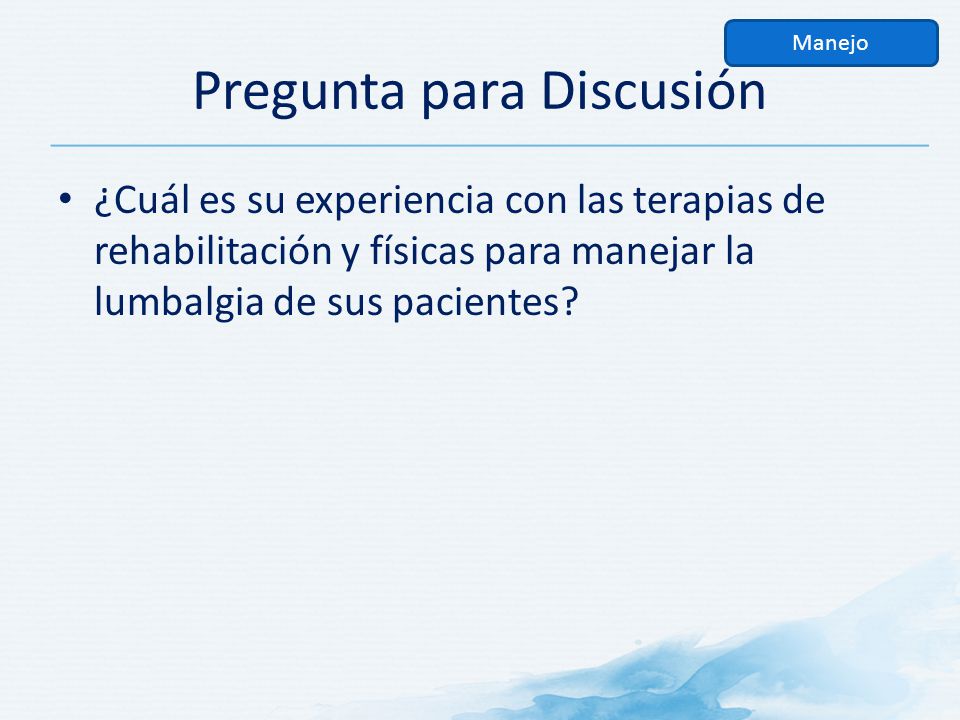 Manejo

Pregunta para Discusión

• ¿Cuál es su experiencia con las terapias de rehabilitación y físicas para manejar la lumbalgia de sus pacientes?